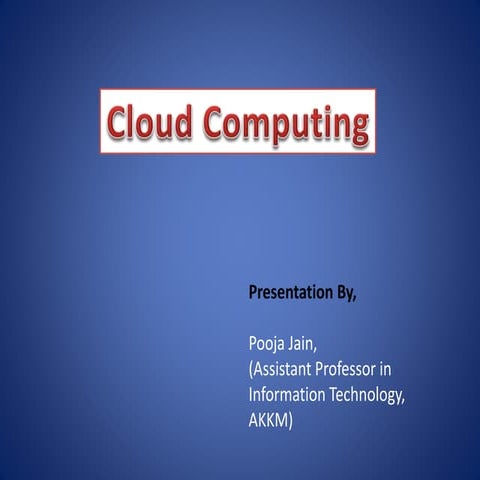 Cloud Computing

Presentation By,

Pooja Jain,
(Assistant Professor in Information Technology, AKKM)